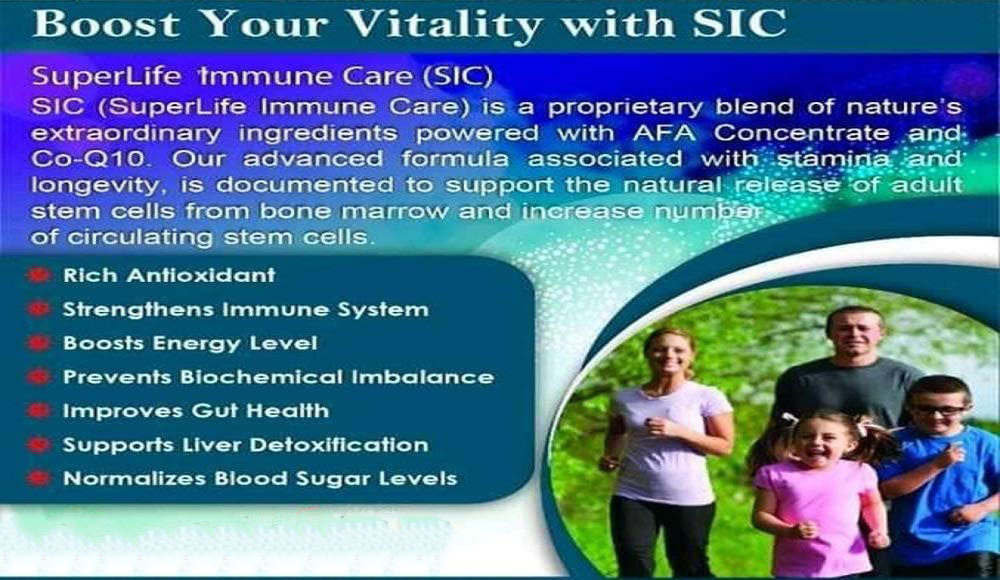 Boost Your Vitality with SIC

SuperLife Immune Care (SIC)
SIC (SuperLife Immune Care) is a proprietary blend of nature's extraordinary ingredients powered with AFA Concentrate and Co-Q10. Our advanced formula associated with stamina and longevity, is documented to support the natural release of adult stem cells from bone marrow and increase number of circulating stem cells.

Rich Antioxidant
Strengthens Immune System
Boosts Energy Level
Prevents Biochemical Imbalance
Improves Gut Health
Supports Liver Detoxification
Normalizes Blood Sugar Levels